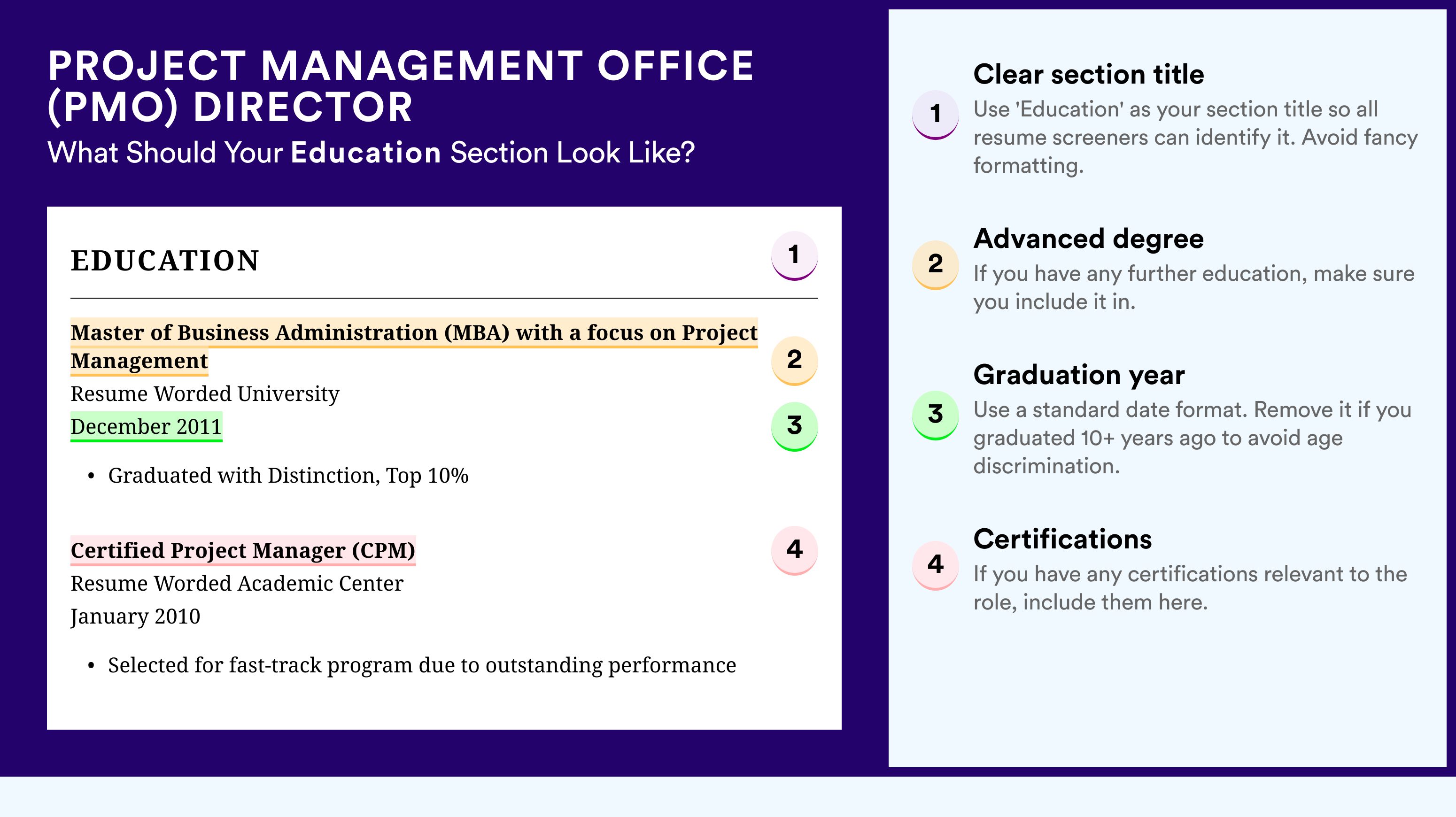 PROJECT MANAGEMENT OFFICE (PMO) DIRECTOR

What Should Your Education Section Look Like?

EDUCATION

1

Master of Business Administration (MBA) with a focus on Project Management

2

Resume Worded University

December 2011

3

• Graduated with Distinction, Top 10%

Certified Project Manager (CPM)

4

Resume Worded Academic Center

January 2010

• Selected for fast-track program due to outstanding performance

1

Clear section title

Use 'Education' as your section title so all resume screeners can identify it. Avoid fancy formatting.

2

Advanced degree

If you have any further education, make sure you include it in.

3

Graduation year

Use a standard date format. Remove it if you graduated 10+ years ago to avoid age discrimination.

4

Certifications

If you have any certifications relevant to the role, include them here.